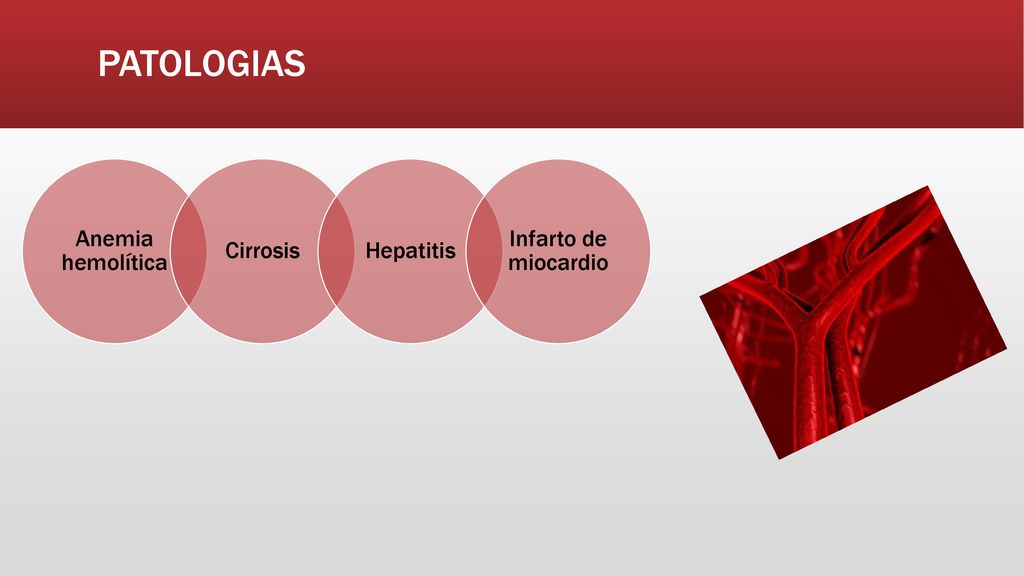 PATOLOGIAS

Anemia hemolítica

Cirrosis

Hepatitis

Infarto de miocardio